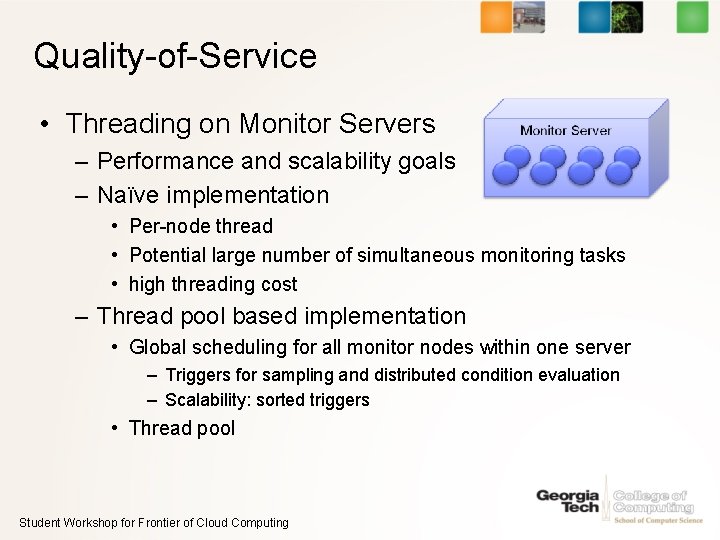 Quality-of-Service

• Threading on Monitor Servers
– Performance and scalability goals
– Naïve implementation
• Per-node thread
• Potential large number of simultaneous monitoring tasks
• high threading cost
– Thread pool based implementation
• Global scheduling for all monitor nodes within one server
– Triggers for sampling and distributed condition evaluation
– Scalability: sorted triggers
• Thread pool

Monitor Server

Student Workshop for Frontier of Cloud Computing

Georgia Tech College of Computing School of Computer Science